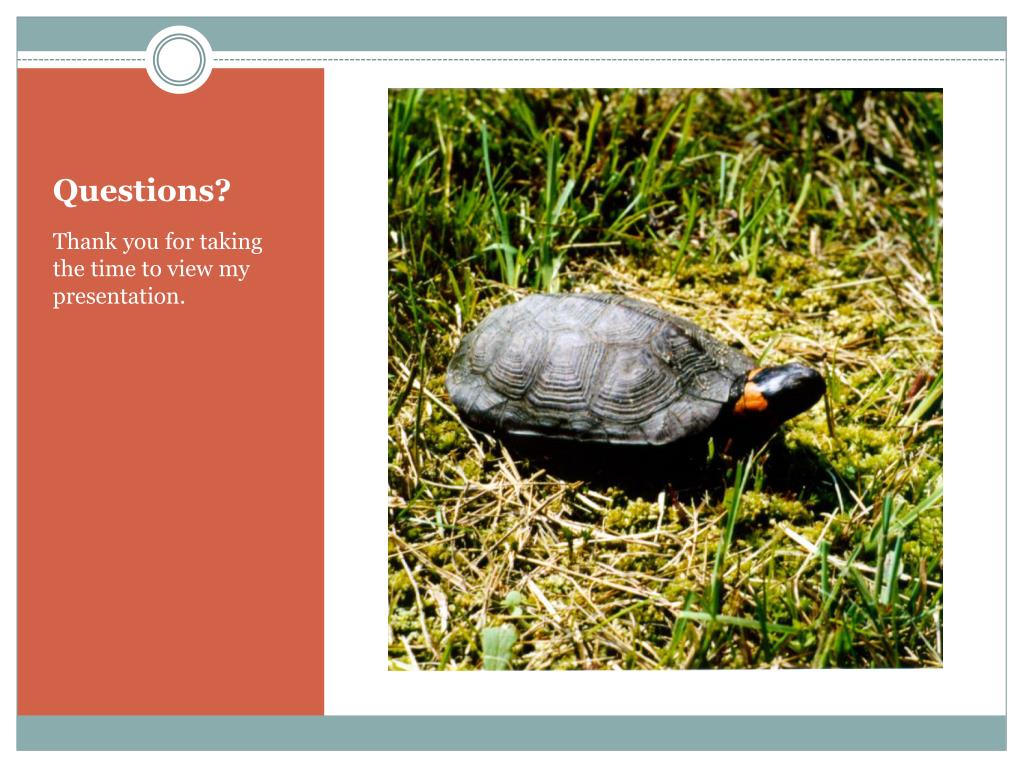 Questions?

Thank you for taking the time to view my presentation.